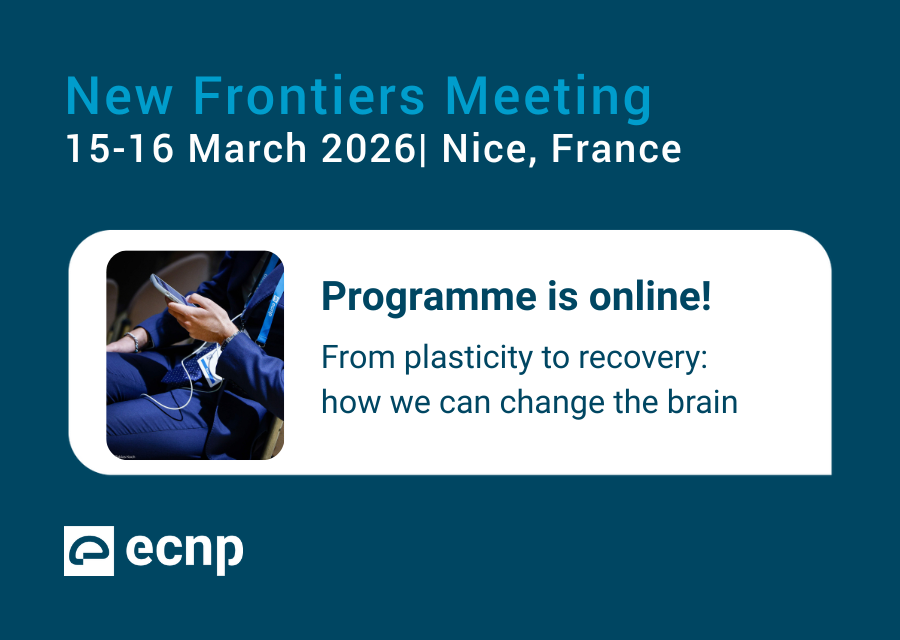 New Frontiers Meeting
15-16 March 2026| Nice, France

Programme is online!

From plasticity to recovery: how we can change the brain

ecnp